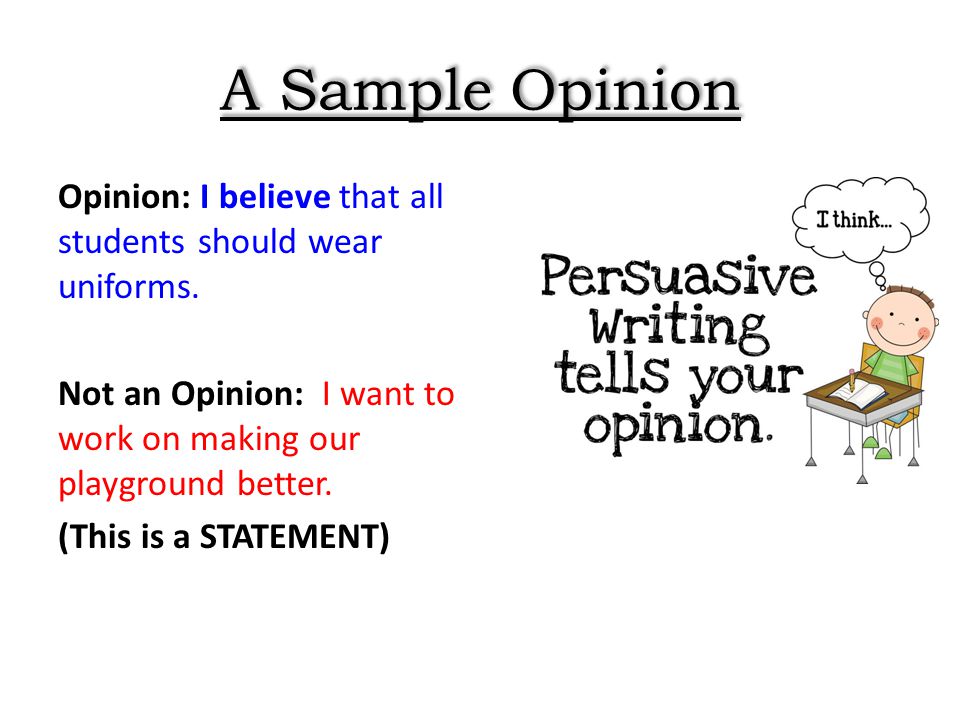 A Sample Opinion

Opinion: I believe that all students should wear uniforms.

Not an Opinion: I want to work on making our playground better.

(This is a STATEMENT)

I think...

Persuasive writing tells your opinion.